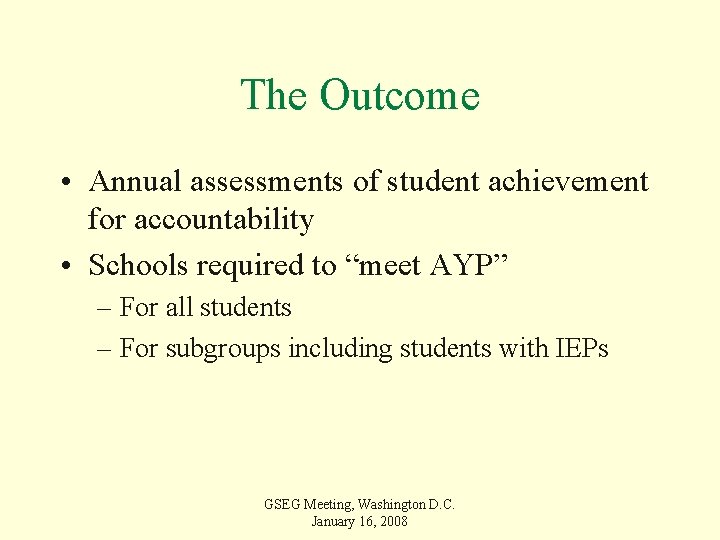 The Outcome

• Annual assessments of student achievement for accountability
• Schools required to “meet AYP”
– For all students
– For subgroups including students with IEPs

GSEG Meeting, Washington D.C.
January 16, 2008